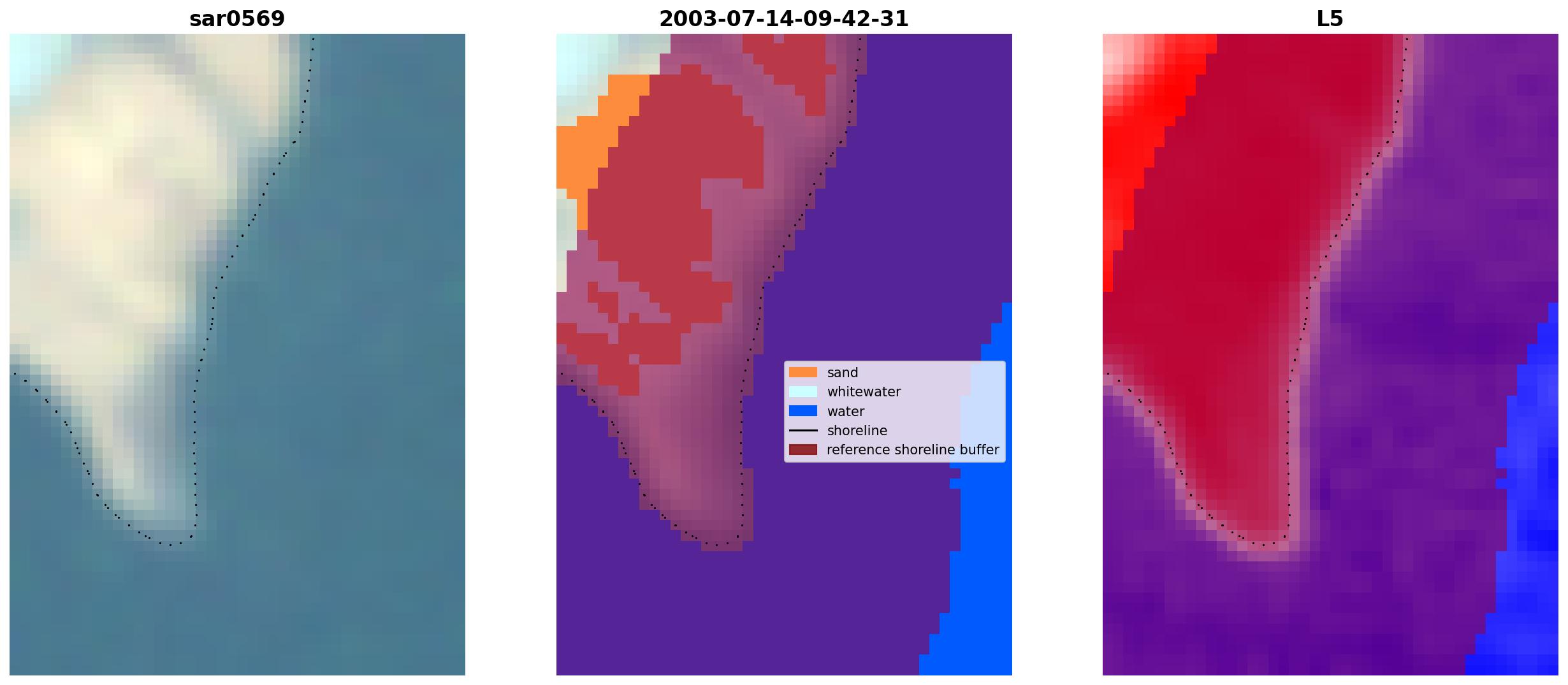 sar0569

2003-07-14-09-42-31

sand
whitewater
water
shoreline
reference shoreline buffer

L5